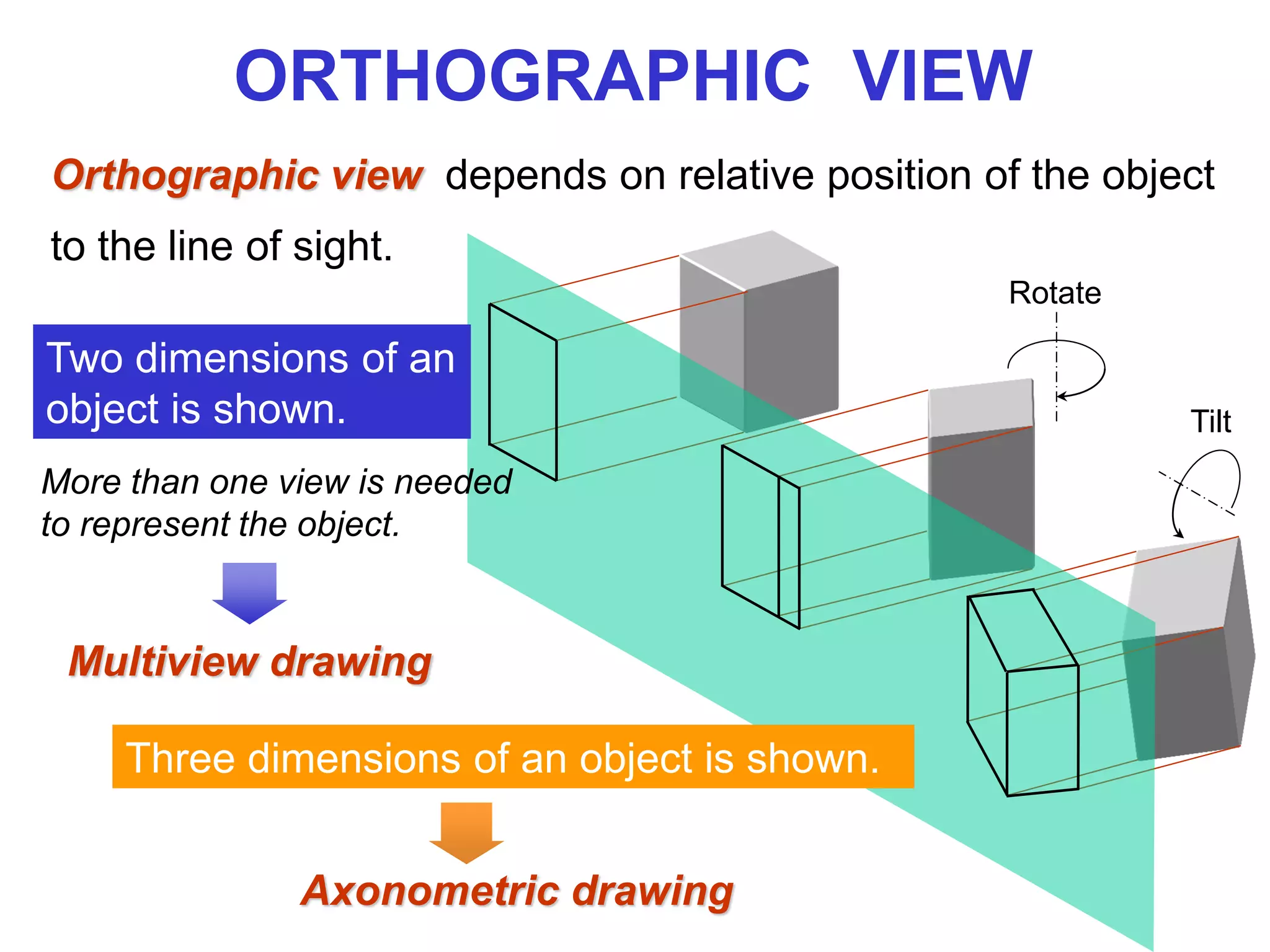 ORTHOGRAPHIC VIEW

Orthographic view depends on relative position of the object to the line of sight.

Rotate

Tilt

Two dimensions of an object is shown.

More than one view is needed to represent the object.

Multiview drawing

Three dimensions of an object is shown.

Axonometric drawing